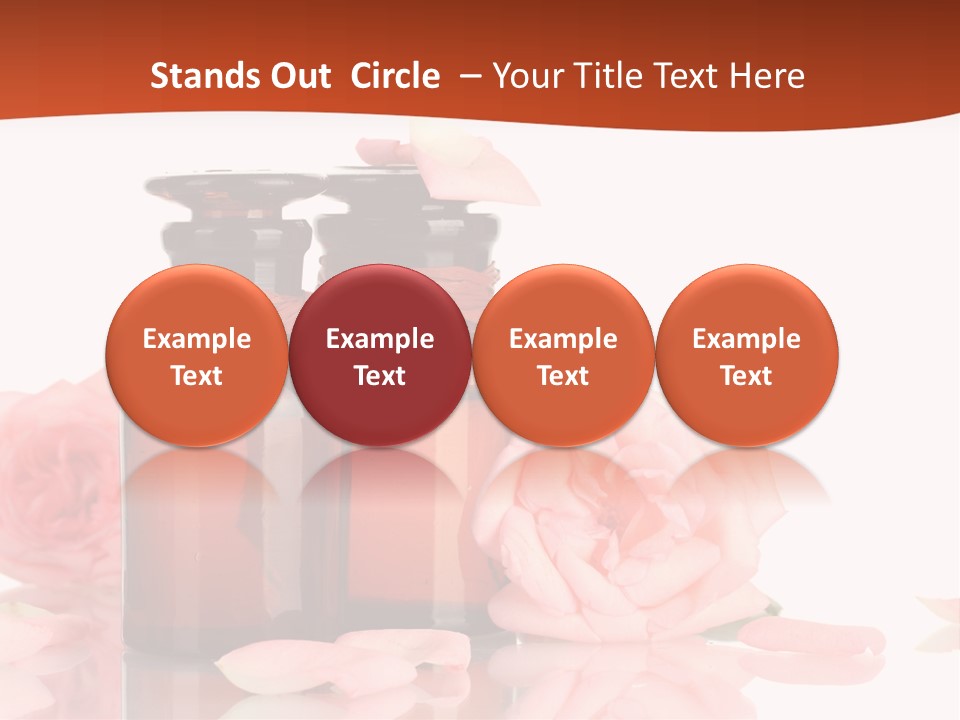 Stands Out  Circle  – Your Title Text Here

Example Text

Example Text

Example Text

Example Text